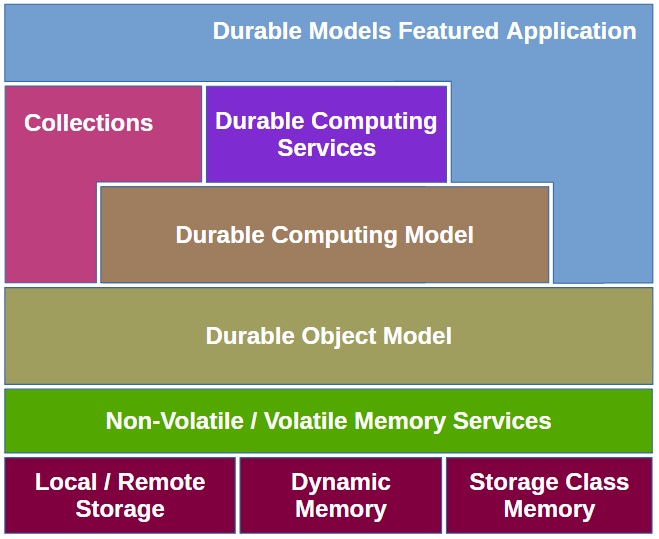 Durable Models Featured Application

Collections

Durable Computing Services

Durable Computing Model

Durable Object Model

Non-Volatile / Volatile Memory Services

Local / Remote Storage

Dynamic Memory

Storage Class Memory